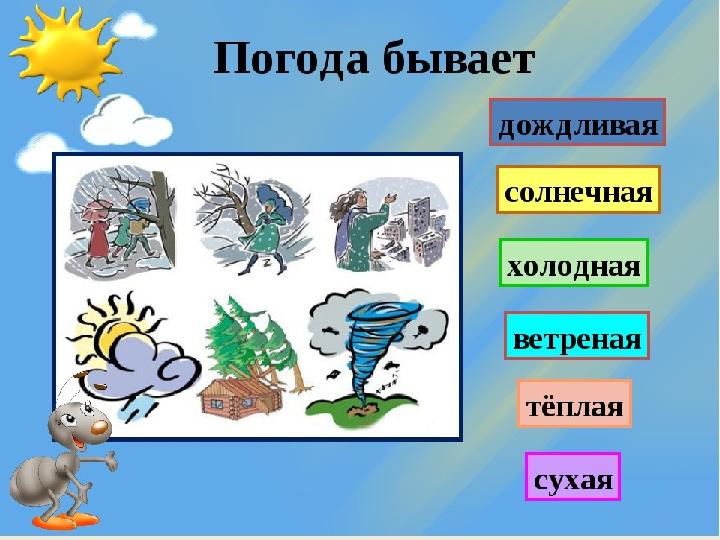 Погода бывает

дождливая

солнечная

холодная

ветреная

тёплая

сухая